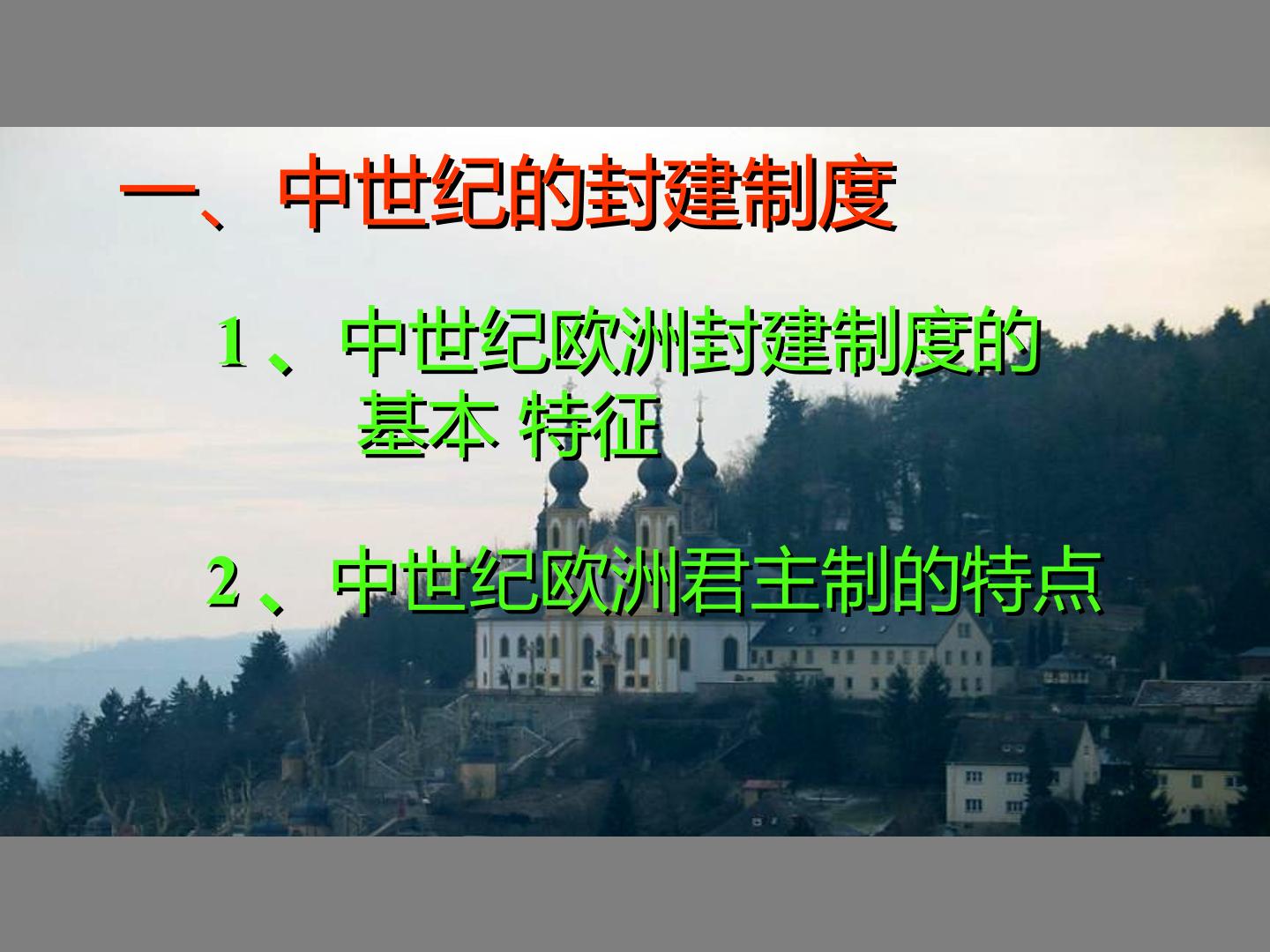 一、中世纪的封建制度

1、中世纪欧洲封建制度的基本 特征

2、中世纪欧洲君主制的特点